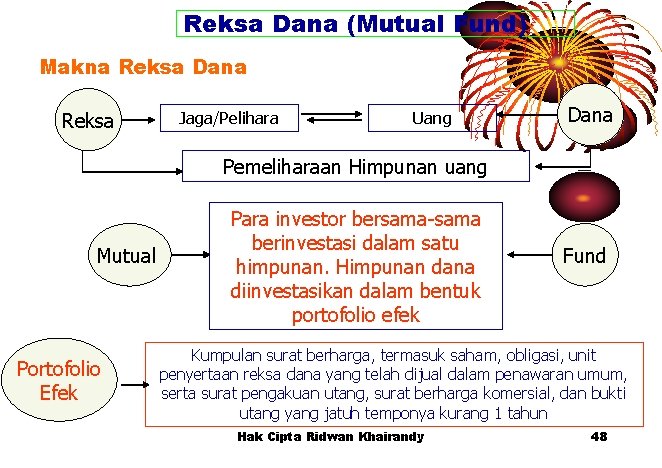 Reksa Dana (Mutual Fund)

Makna Reksa Dana

Reksa

Jaga/Pelihara

Uang

Dana

Pemeliharaan Himpunan uang

Mutual

Para investor bersama-sama berinvestasi dalam satu himpunan. Himpunan dana diinvestasikan dalam bentuk portofolio efek

Fund

Portofolio Efek

Kumpulan surat berharga, termasuk saham, obligasi, unit penyertaan reksa dana yang telah dijual dalam penawaran umum, serta surat pengakuan utang, surat berharga komersial, dan bukti utang yang jatuh temponya kurang 1 tahun

Hak Cipta Ridwan Khairandy

48